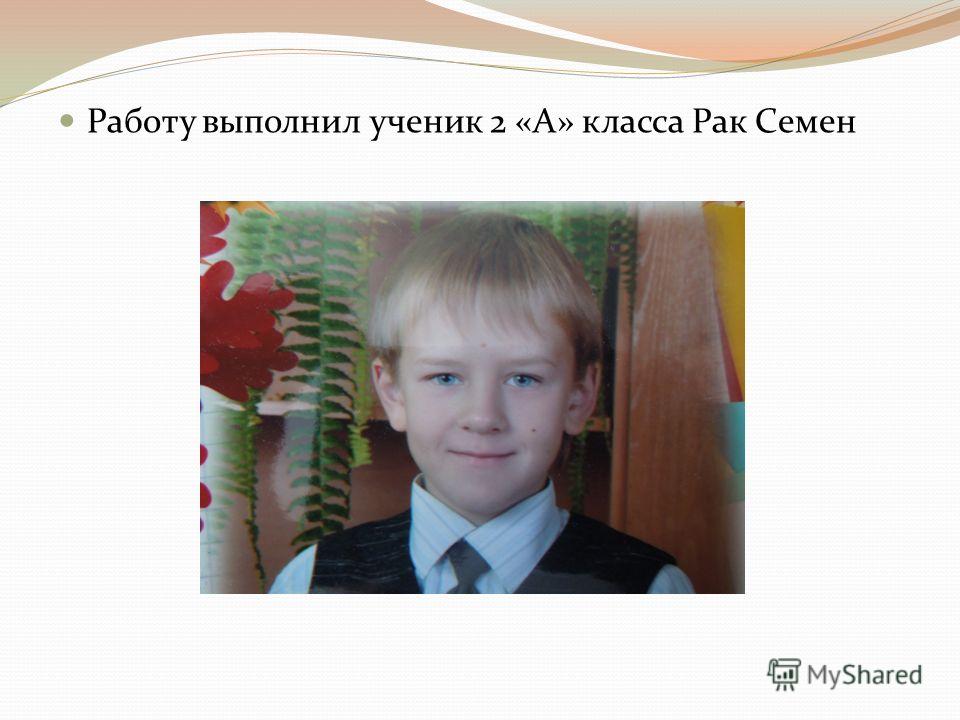 Работу выполнил ученик 2 «А» класса Рак Семен

MyShared